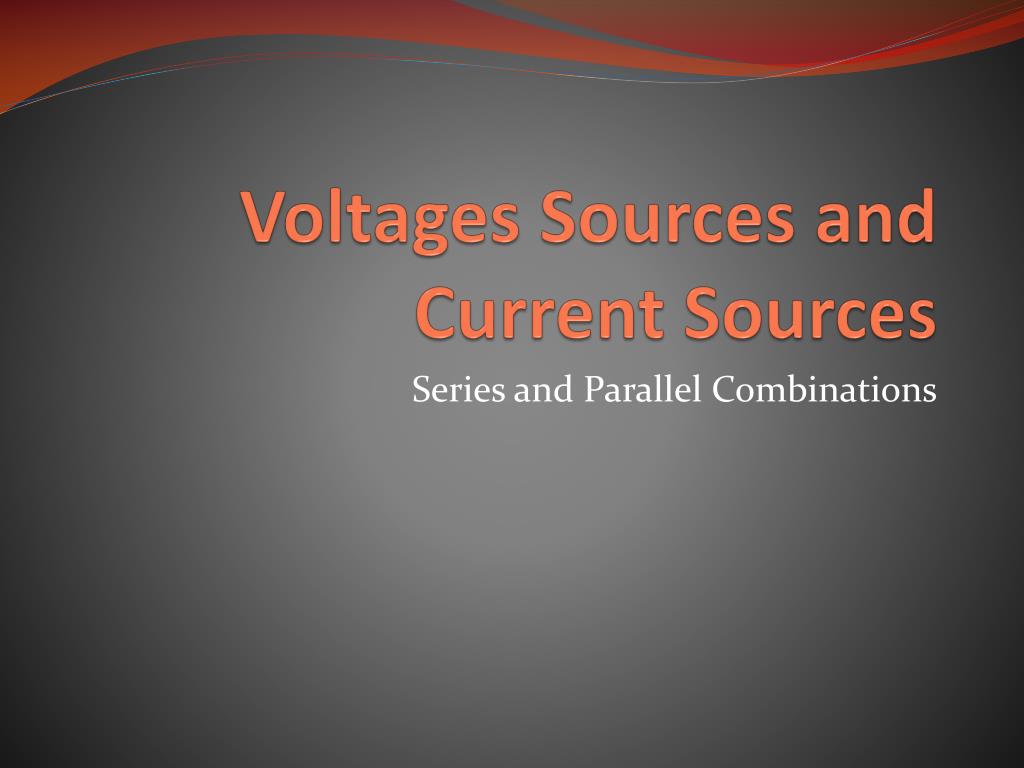 Voltages Sources and Current Sources

Series and Parallel Combinations